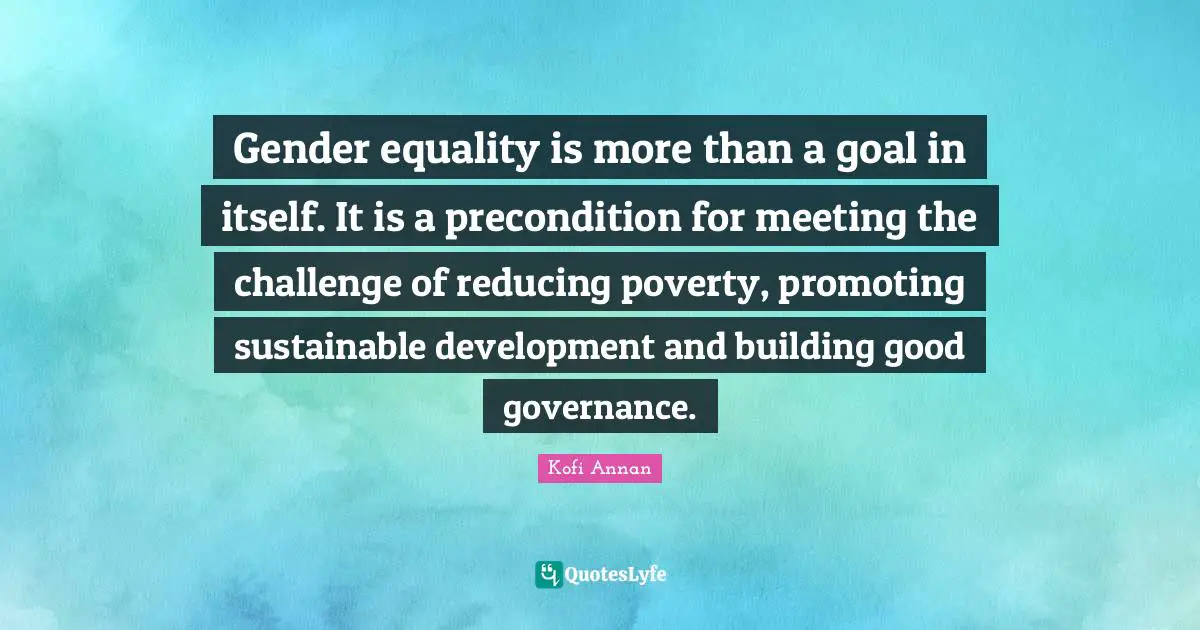 Gender equality is more than a goal in itself. It is a precondition for meeting the challenge of reducing poverty, promoting sustainable development and building good governance.

Kofi Annan

QuotesLyfe